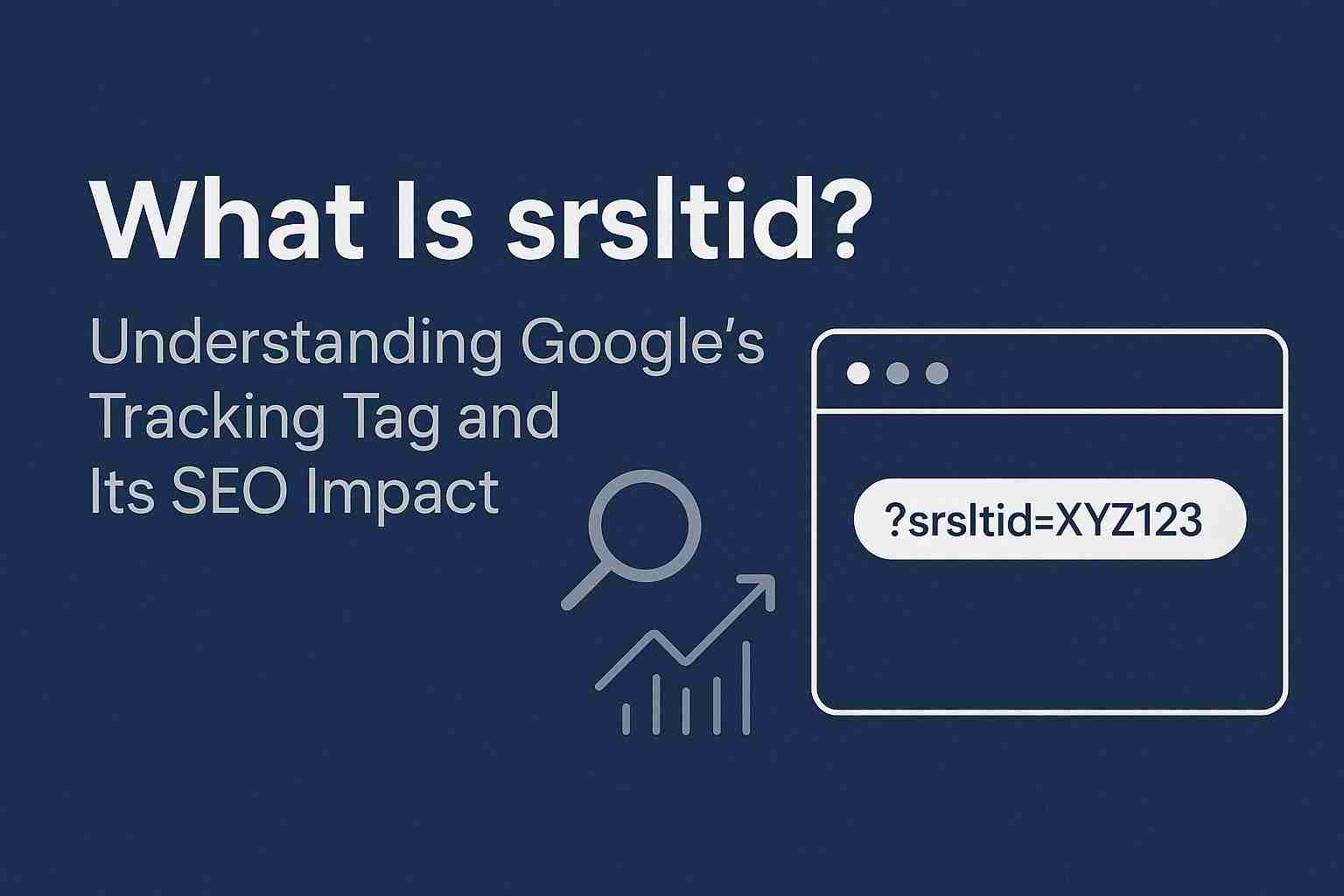 What Is srsltid?

Understanding Google's Tracking Tag and Its SEO Impact

?srsltid=XYZ123